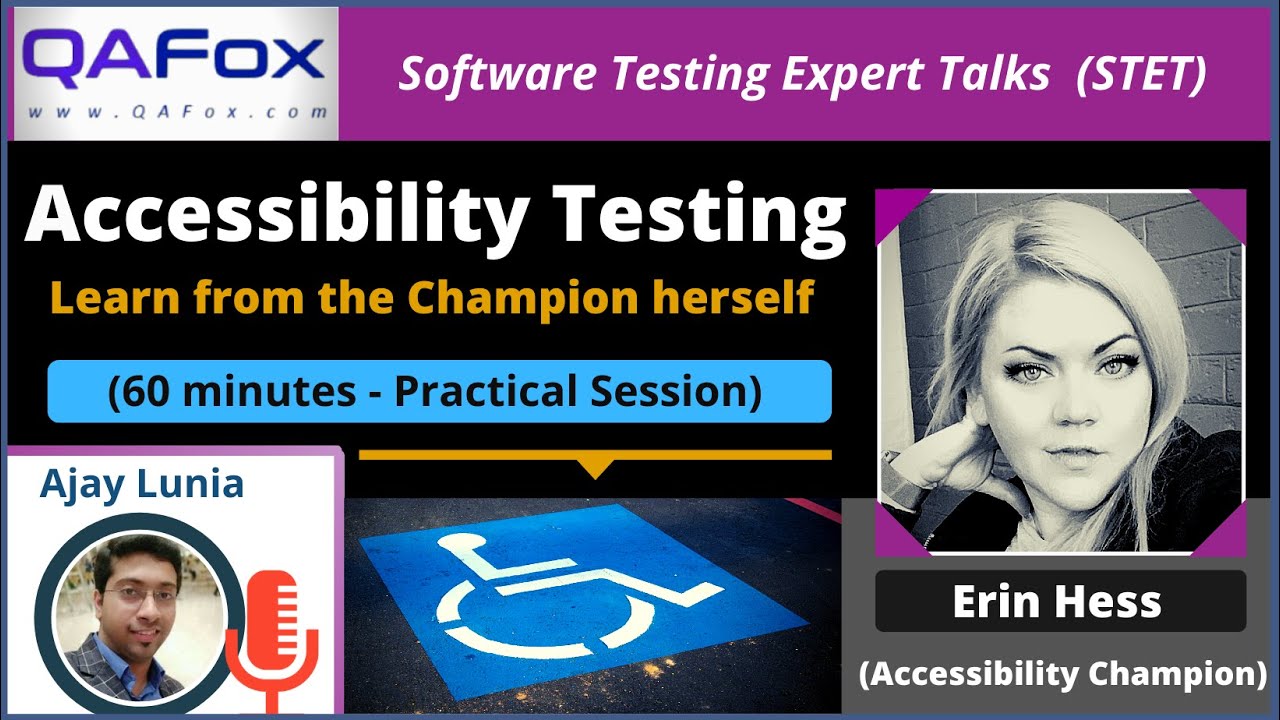 QAFox
www.QAFox.com

Software Testing Expert Talks (STET)

Accessibility Testing

Learn from the Champion herself

(60 minutes - Practical Session)

Ajay Lunia

Erin Hess

(Accessibility Champion)